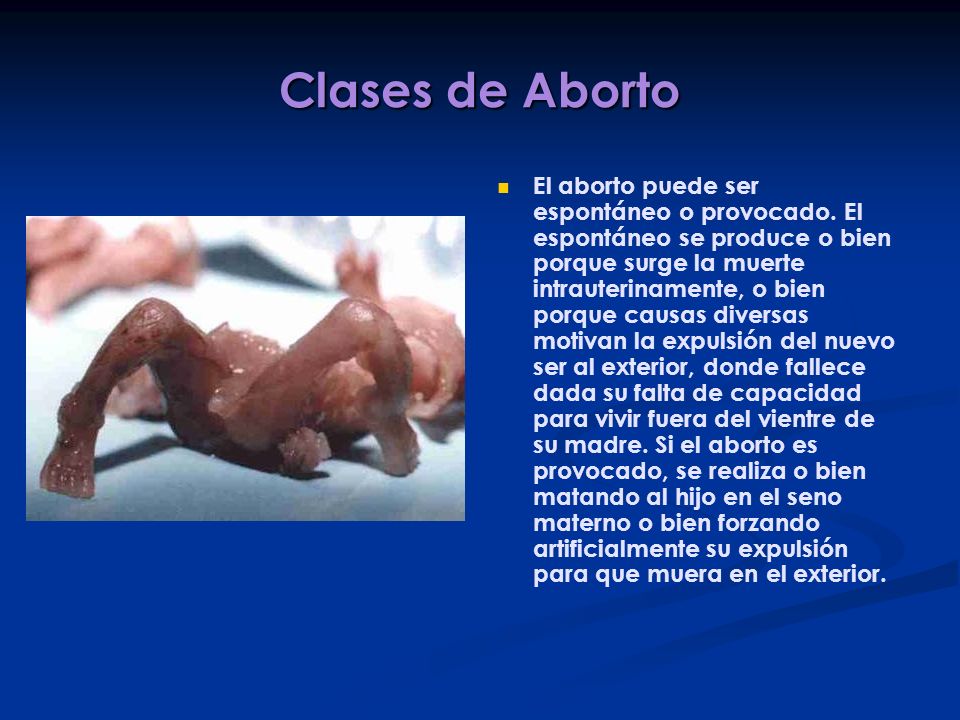 Clases de Aborto

El aborto puede ser espontáneo o provocado. El espontáneo se produce o bien porque surge la muerte intrauterinamente, o bien porque causas diversas motivan la expulsión del nuevo ser al exterior, donde fallece dada su falta de capacidad para vivir fuera del vientre de su madre. Si el aborto es provocado, se realiza o bien matando al hijo en el seno materno o bien forzando artificialmente su expulsión para que muera en el exterior.